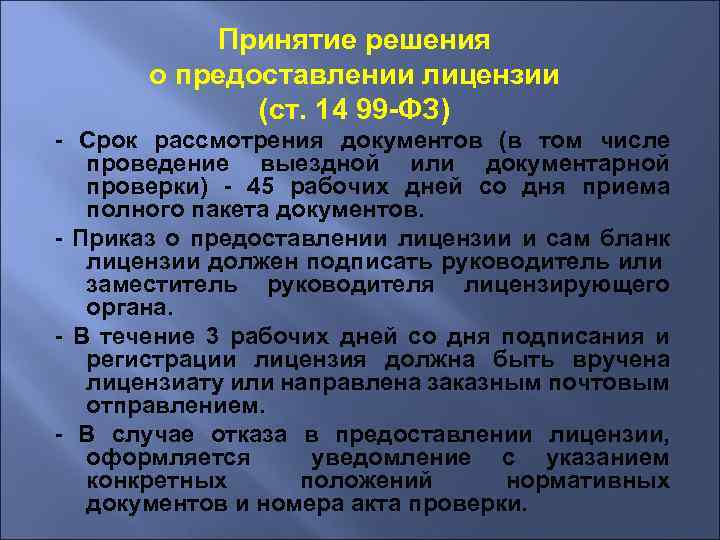 Принятие решения
о предоставлении лицензии
(ст. 14 99-ФЗ)

- Срок рассмотрения документов (в том числе проведение выездной или документарной проверки) - 45 рабочих дней со дня приема полного пакета документов.

- Приказ о предоставлении лицензии и сам бланк лицензии должен подписать руководитель или заместитель руководителя лицензирующего органа.

- В течение 3 рабочих дней со дня подписания и регистрации лицензия должна быть вручена лицензиату или направлена заказным почтовым отправлением.

- В случае отказа в предоставлении лицензии, оформляется уведомление с указанием конкретных положений нормативных документов и номера акта проверки.